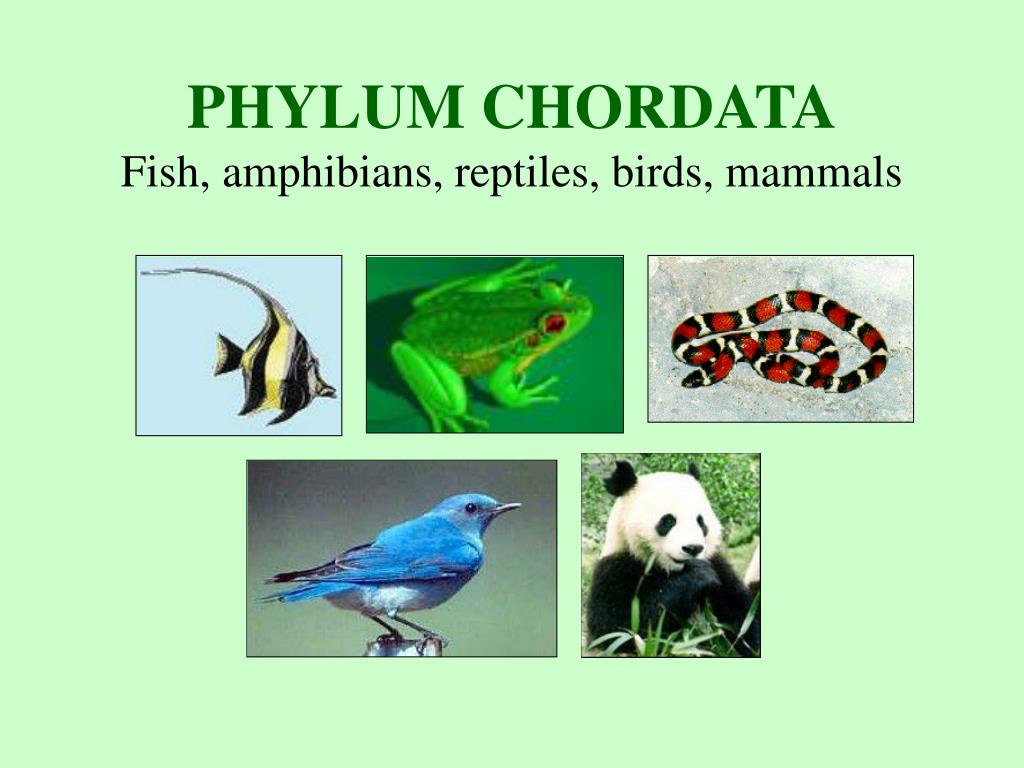 PHYLUM CHORDATA
Fish, amphibians, reptiles, birds, mammals